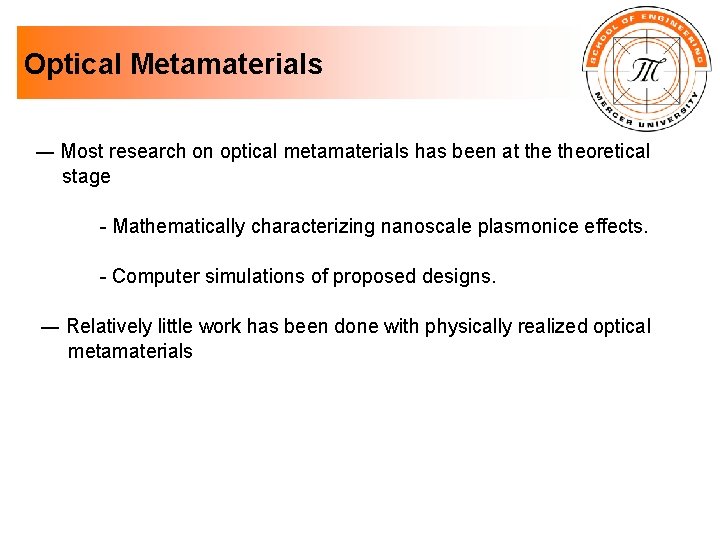 Optical Metamaterials

SCHOOL OF ENGINEERING
MERCER UNIVERSITY

— Most research on optical metamaterials has been at the theoretical stage

- Mathematically characterizing nanoscale plasmonice effects.

- Computer simulations of proposed designs.

— Relatively little work has been done with physically realized optical metamaterials